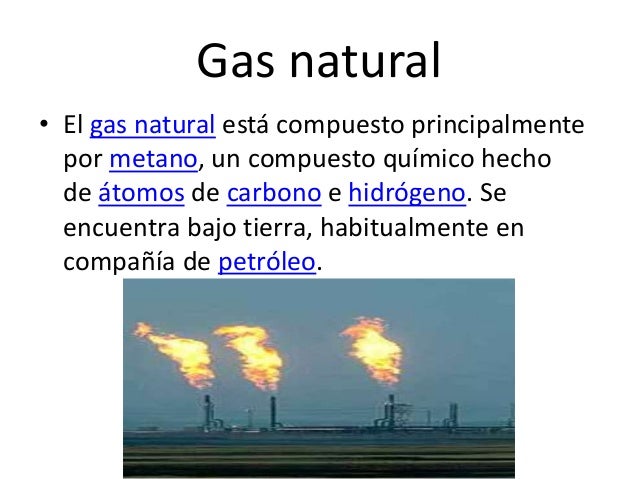 Gas natural

• El gas natural está compuesto principalmente por metano, un compuesto químico hecho de átomos de carbono e hidrógeno. Se encuentra bajo tierra, habitualmente en compañía de petróleo.